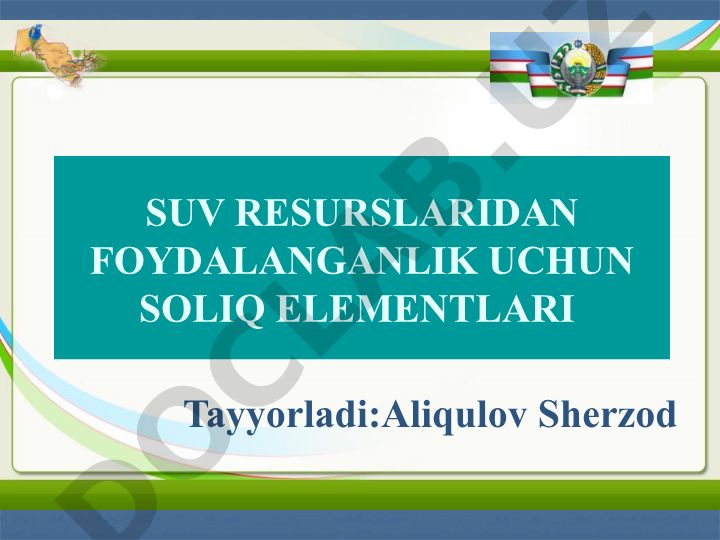 SUV RESURSLARIDAN FOYDALANGANLIK UCHUN SOLIQ ELEMENTLARI

Tayyorladi:Aliqulov Sherzod

DOCLAB.UZ